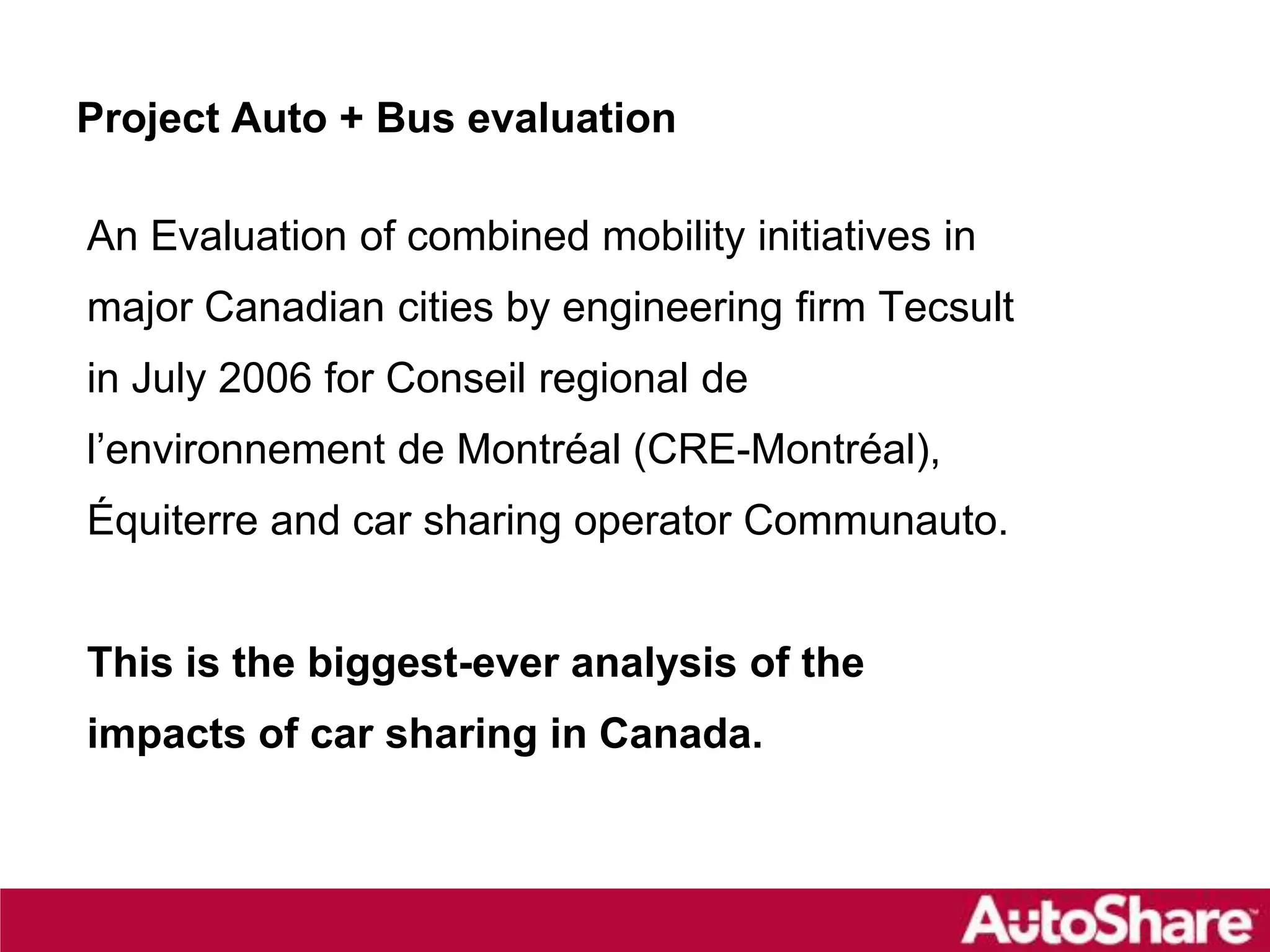 Project Auto + Bus evaluation

An Evaluation of combined mobility initiatives in major Canadian cities by engineering firm Tecsult in July 2006 for Conseil regional de l’environnement de Montréal (CRE-Montréal), Équiterre and car sharing operator Communauto.

This is the biggest-ever analysis of the impacts of car sharing in Canada.

AutoShare